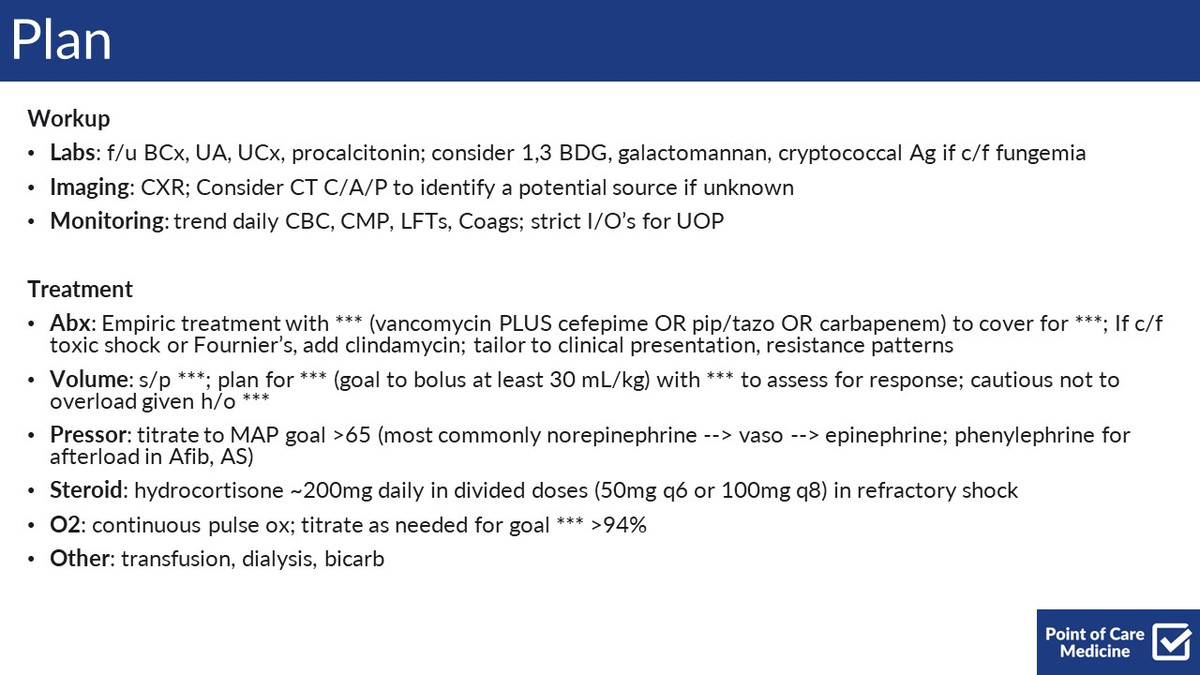 Plan

Workup
• Labs: f/u BCx, UA, UCx, procalcitonin; consider 1,3 BDG, galactomannan, cryptococcal Ag if c/f fungemia
• Imaging: CXR; Consider CT C/A/P to identify a potential source if unknown
• Monitoring: trend daily CBC, CMP, LFTs, Coags; strict I/O's for UOP

Treatment
• Abx: Empiric treatment with *** (vancomycin PLUS cefepime OR pip/tazo OR carbapenem) to cover for ***; If c/f toxic shock or Fournier's, add clindamycin; tailor to clinical presentation, resistance patterns
• Volume: s/p ***; plan for *** (goal to bolus at least 30 mL/kg) with *** to assess for response; cautious not to overload given h/o ***
• Pressor: titrate to MAP goal >65 (most commonly norepinephrine --> vaso --> epinephrine; phenylephrine for afterload in Afib, AS)
• Steroid: hydrocortisone ~200mg daily in divided doses (50mg q6 or 100mg q8) in refractory shock
• O2: continuous pulse ox; titrate as needed for goal *** >94%
• Other: transfusion, dialysis, bicarb

Point of Care Medicine